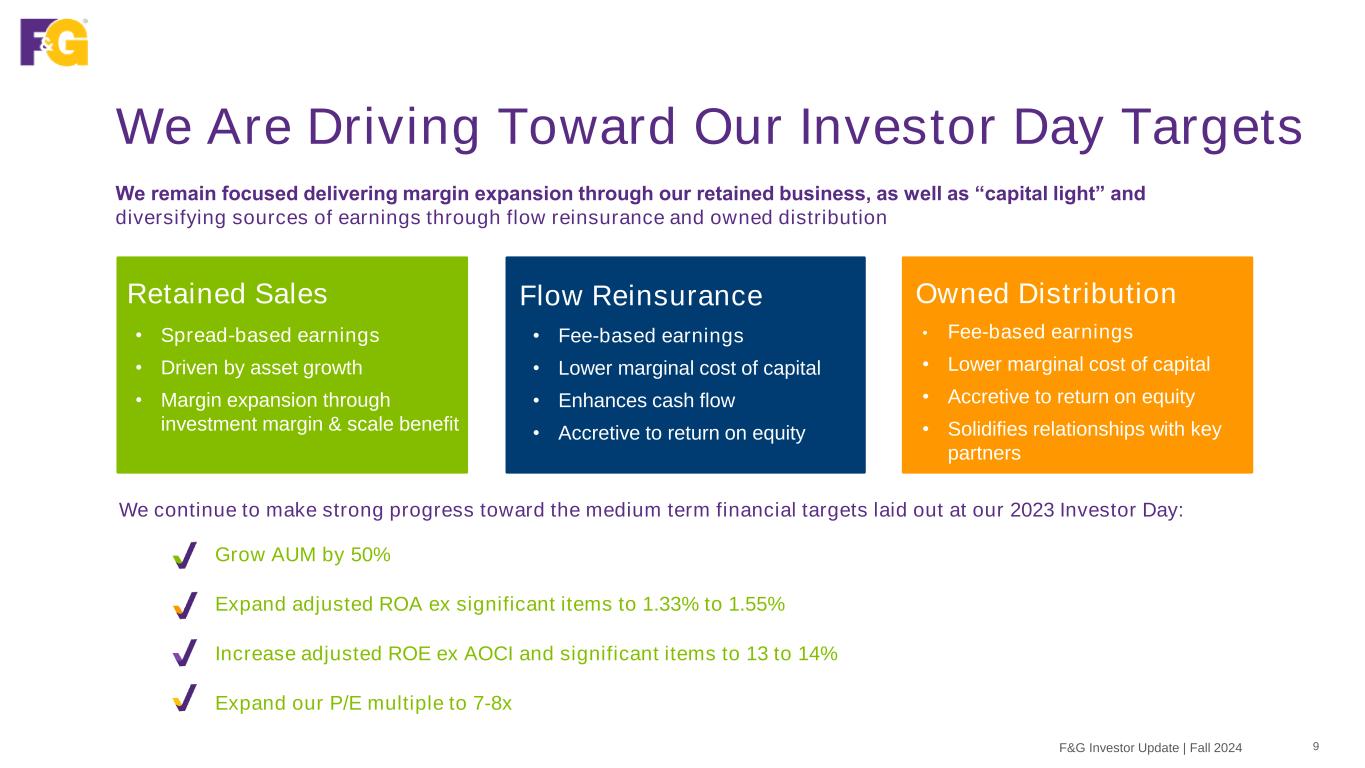 F&G

We Are Driving Toward Our Investor Day Targets

We remain focused delivering margin expansion through our retained business, as well as “capital light” and diversifying sources of earnings through flow reinsurance and owned distribution

Retained Sales
• Spread-based earnings
• Driven by asset growth
• Margin expansion through investment margin & scale benefit

Flow Reinsurance
• Fee-based earnings
• Lower marginal cost of capital
• Enhances cash flow
• Accretive to return on equity

Owned Distribution
• Fee-based earnings
• Lower marginal cost of capital
• Accretive to return on equity
• Solidifies relationships with key partners

We continue to make strong progress toward the medium term financial targets laid out at our 2023 Investor Day:

Grow AUM by 50%

Expand adjusted ROA ex significant items to 1.33% to 1.55%

Increase adjusted ROE ex AOCI and significant items to 13 to 14%

Expand our P/E multiple to 7-8x

F&G Investor Update | Fall 2024 9